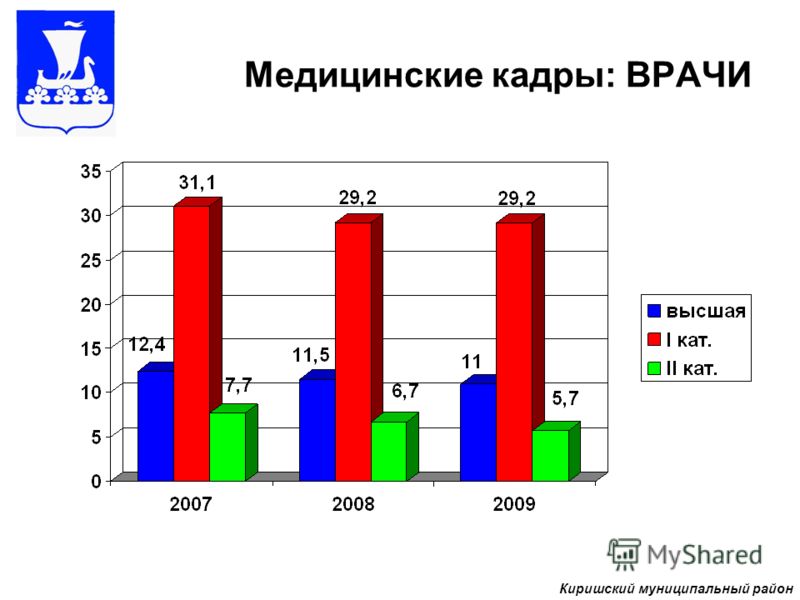 Медицинские кадры: ВРАЧИ

35
30
25
20
15
10
5
0

12,4
31,1
7,7
11,5
29,2
6,7
11
29,2
5,7

2007
2008
2009

высшая
I кат.
II кат.

MyShared

Киришский муниципальный район